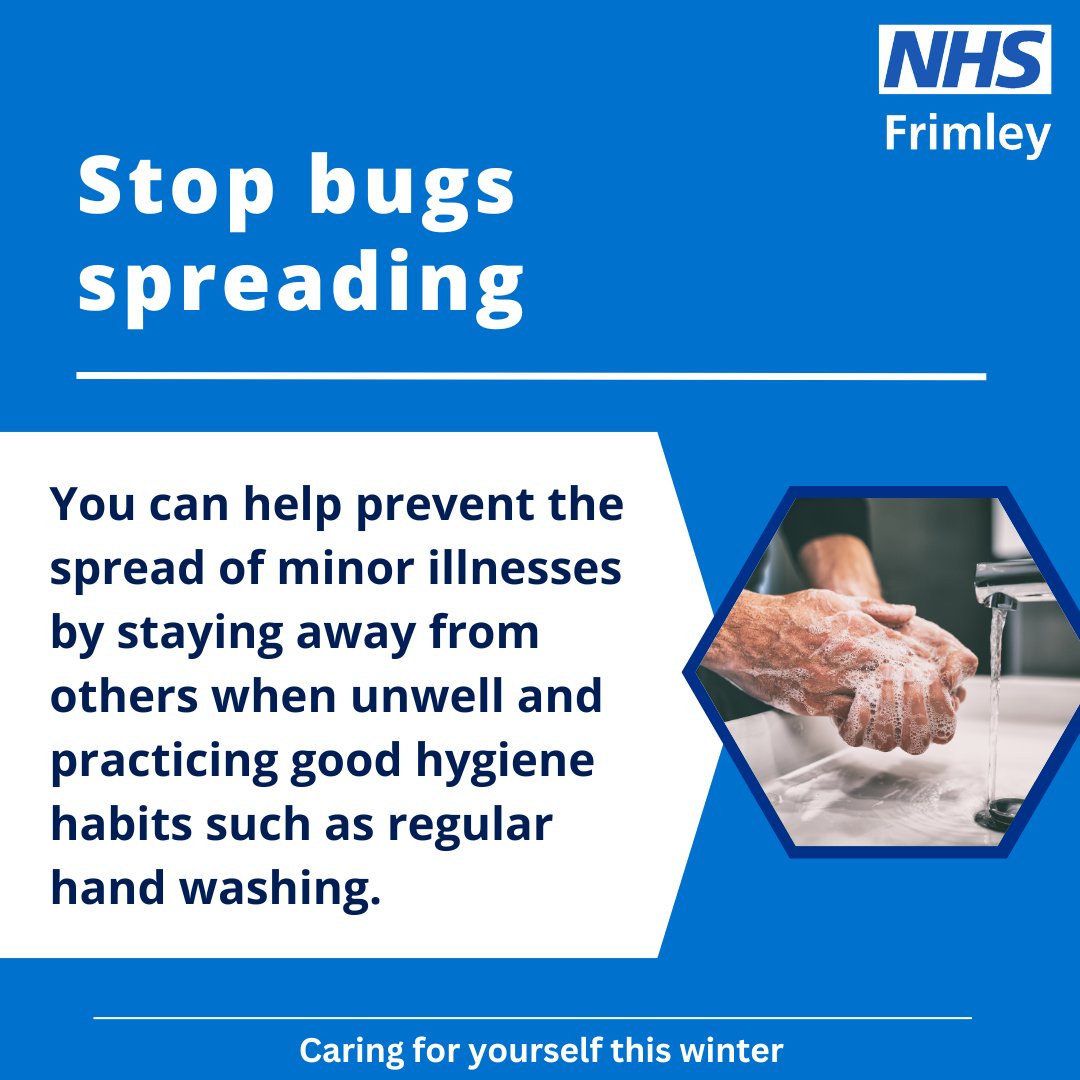 NHS
Frimley

Stop bugs spreading

You can help prevent the spread of minor illnesses by staying away from others when unwell and practicing good hygiene habits such as regular hand washing.

Caring for yourself this winter